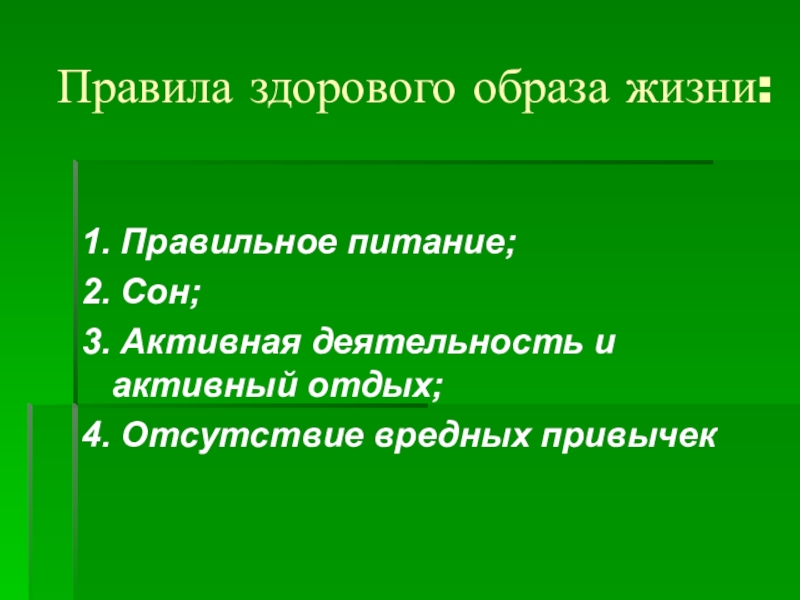 Правила здорового образа жизни:

1. Правильное питание;
2. Сон;
3. Активная деятельность и активный отдых;
4. Отсутствие вредных привычек